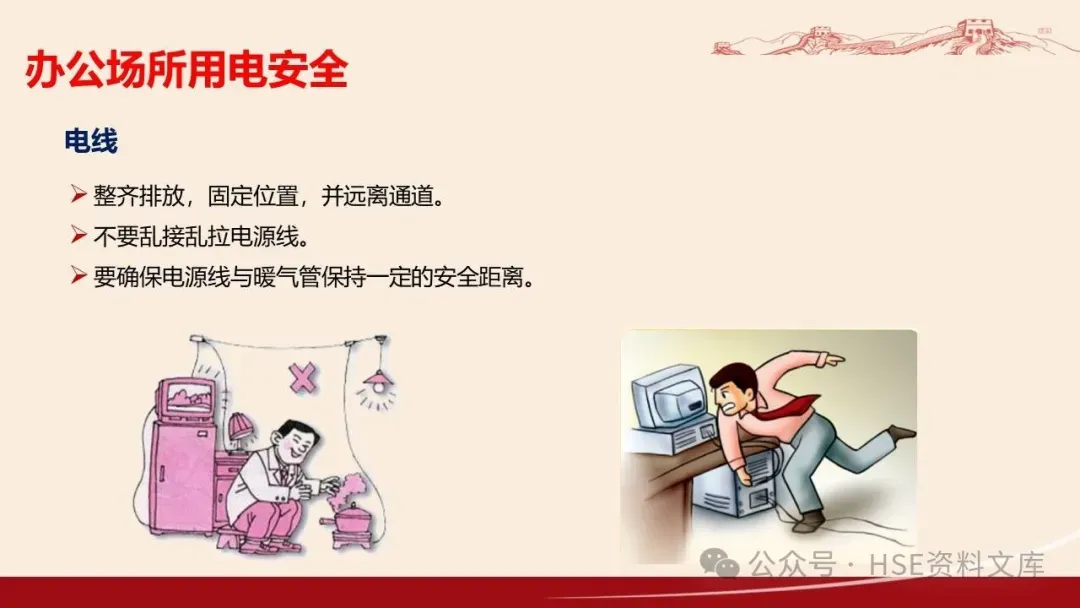 办公场所用电安全

电线

➢ 整齐排放，固定位置，并远离通道。
➢ 不要乱接乱拉电源线。
➢ 要确保电源线与暖气管保持一定的安全距离。

公众号 · HSE资料文库